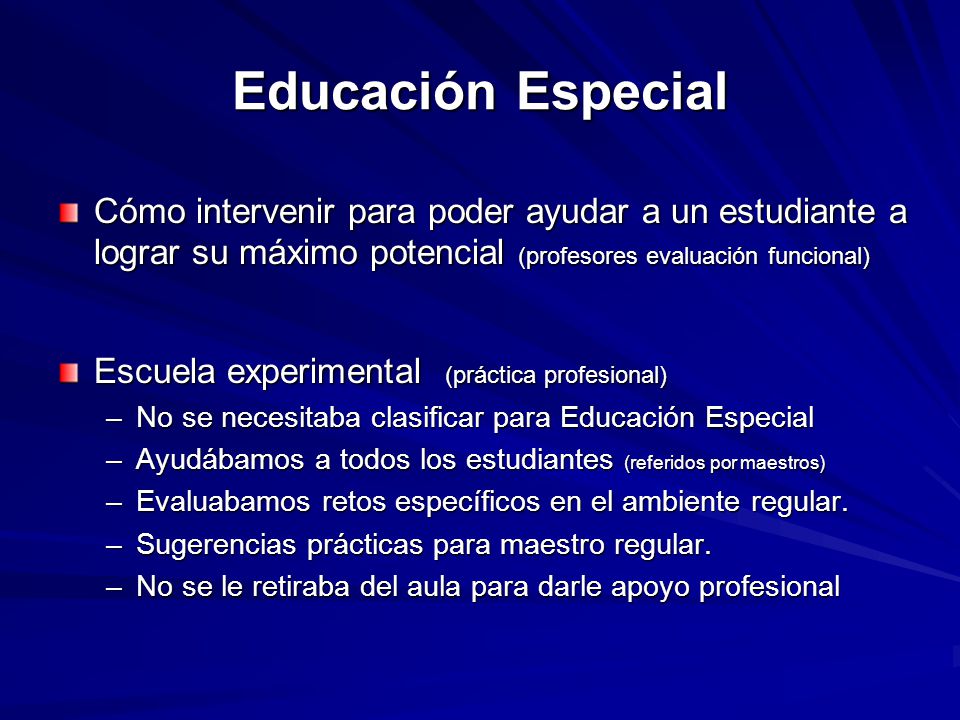 Educación Especial

Cómo intervenir para poder ayudar a un estudiante a lograr su máximo potencial (profesores evaluación funcional)

Escuela experimental (práctica profesional)

– No se necesitaba clasificar para Educación Especial
– Ayudábamos a todos los estudiantes (referidos por maestros)
– Evaluabamos retos específicos en el ambiente regular.
– Sugerencias prácticas para maestro regular.
– No se le retiraba del aula para darle apoyo profesional